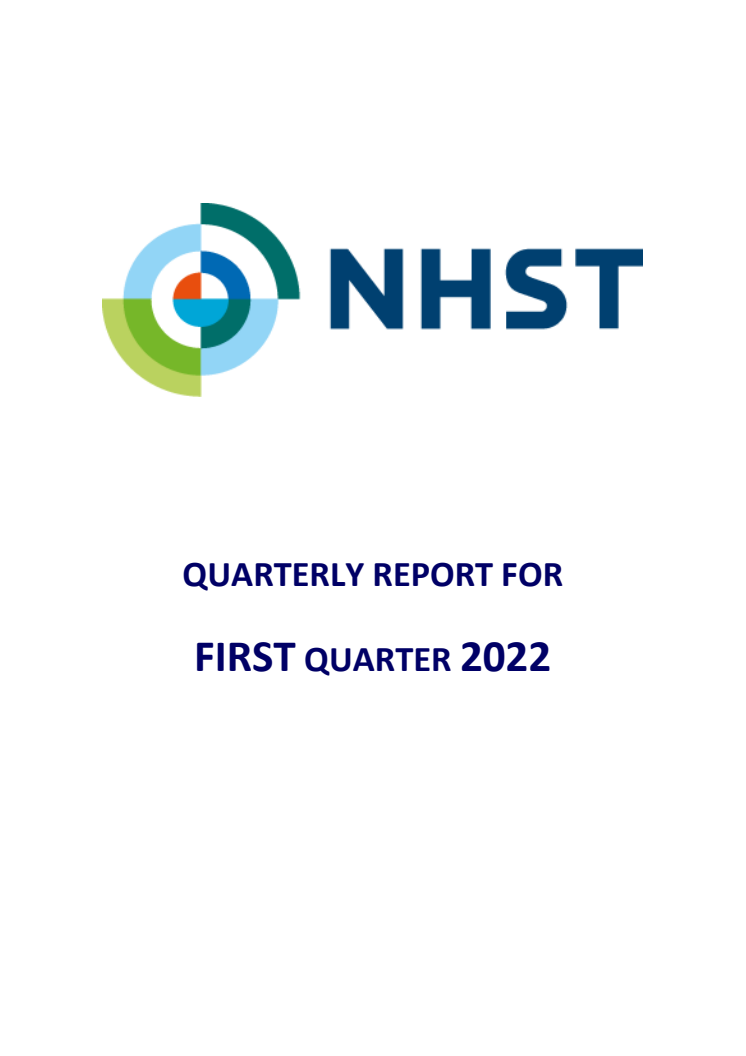 NHST

QUARTERLY REPORT FOR

FIRST QUARTER 2022